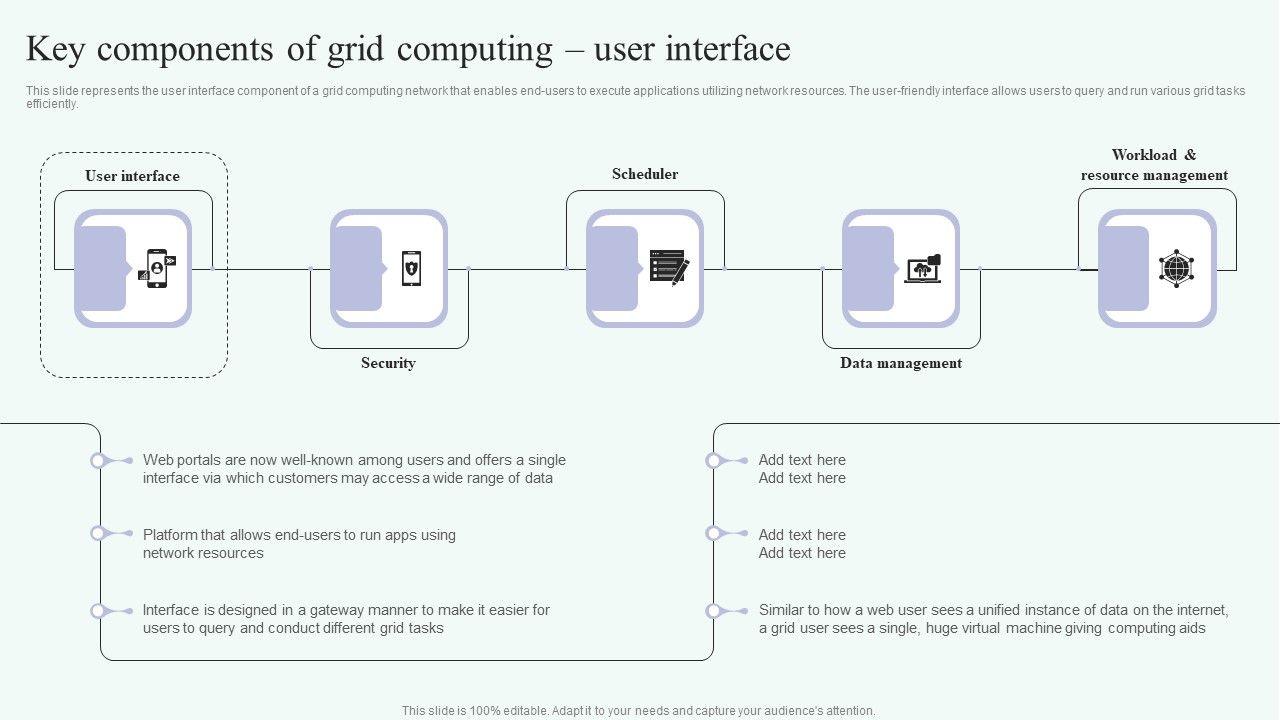 Key components of grid computing – user interface

This slide represents the user interface component of a grid computing network that enables end-users to execute applications utilizing network resources. The user-friendly interface allows users to query and run various grid tasks efficiently.

User interface

Security

Scheduler

Data management

Workload & resource management

Web portals are now well-known among users and offers a single interface via which customers may access a wide range of data

Platform that allows end-users to run apps using network resources

Interface is designed in a gateway manner to make it easier for users to query and conduct different grid tasks

Add text here
Add text here

Add text here
Add text here

Similar to how a web user sees a unified instance of data on the internet, a grid user sees a single, huge virtual machine giving computing aids

This slide is 100% editable. Adapt it to your needs and capture your audience's attention.